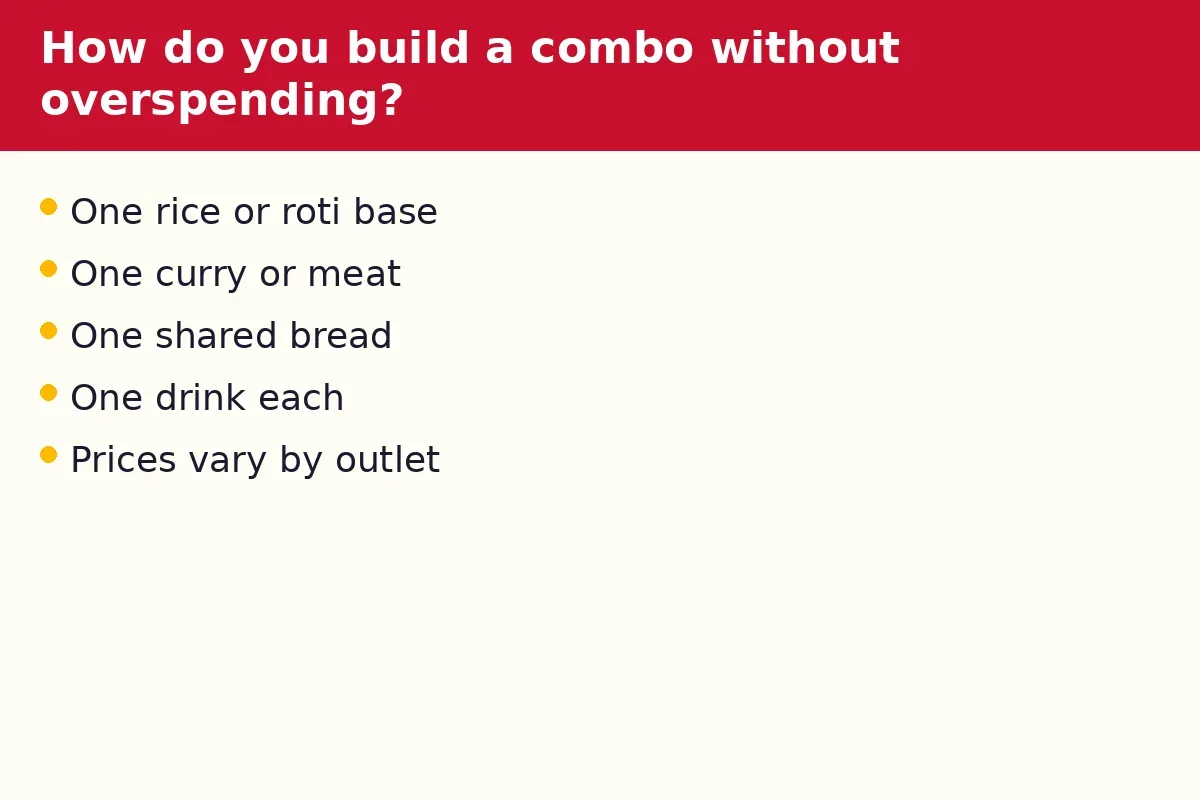 How do you build a combo without overspending?

• One rice or roti base
• One curry or meat
• One shared bread
• One drink each
• Prices vary by outlet